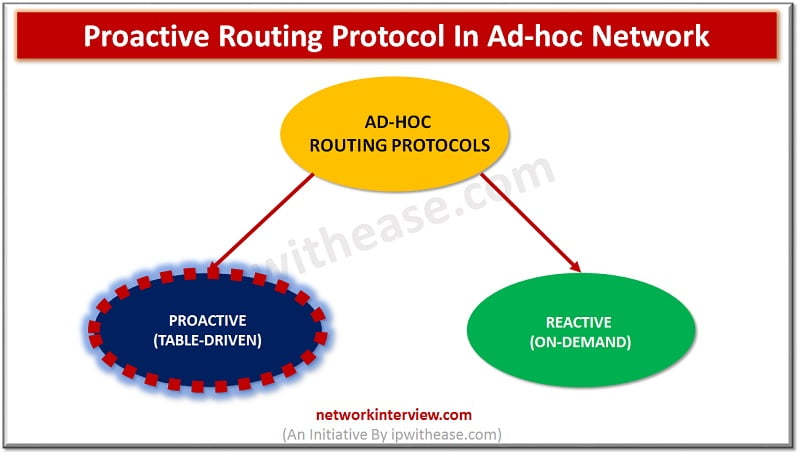 Proactive Routing Protocol In Ad-hoc Network

AD-HOC
ROUTING PROTOCOLS

ipwithease.com

PROACTIVE
(TABLE-DRIVEN)

REACTIVE
(ON-DEMAND)

networkinterview.com
(An Initiative By ipwithease.com)